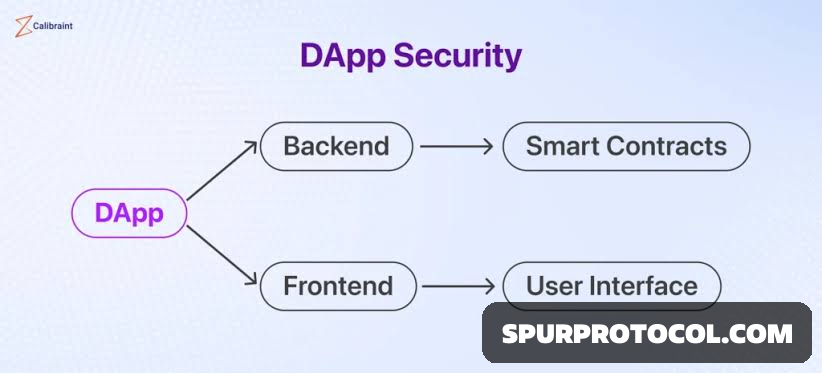 Calibraint

DApp Security

DApp

Backend

Smart Contracts

Frontend

User Interface

SPURPROTOCOL.COM